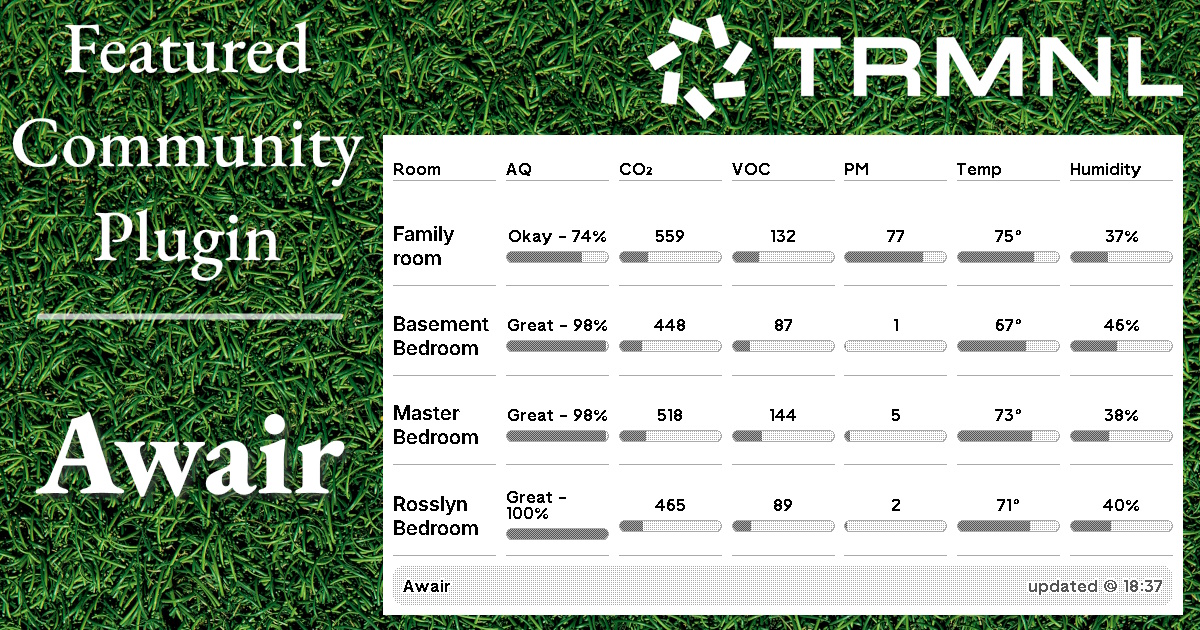 Featured Community Plugin

Awair

TRMNL

| Room | AQ | $CO_2$ | VOC | PM | Temp | Humidity |
|---|---|---|---|---|---|---|
| Family room | Okay - 74% | 559 | 132 | 77 | 75° | 37% |
| Basement Bedroom | Great - 98% | 448 | 87 | 1 | 67° | 46% |
| Master Bedroom | Great - 98% | 518 | 144 | 5 | 73° | 38% |
| Rosslyn Bedroom | Great - 100% | 465 | 89 | 2 | 71° | 40% |

Awair

updated @ 18:37